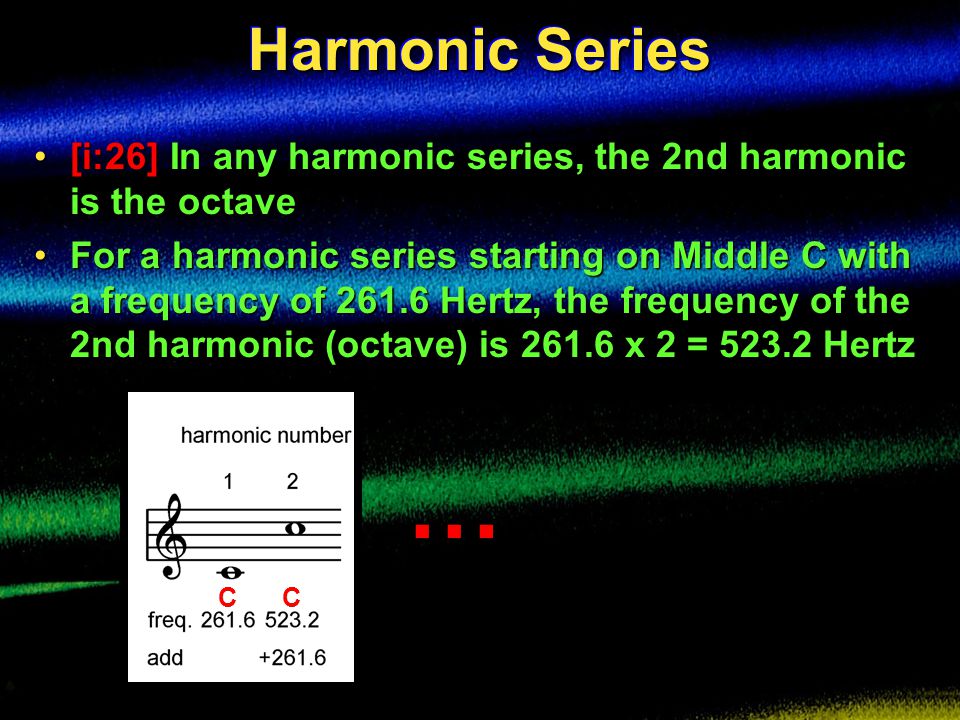 Harmonic Series

• [i:26] In any harmonic series, the 2nd harmonic is the octave

• For a harmonic series starting on Middle C with a frequency of 261.6 Hertz, the frequency of the 2nd harmonic (octave) is 261.6 x 2 = 523.2 Hertz

harmonic number

1 2

C C

freq. 261.6 523.2

add +261.6

...